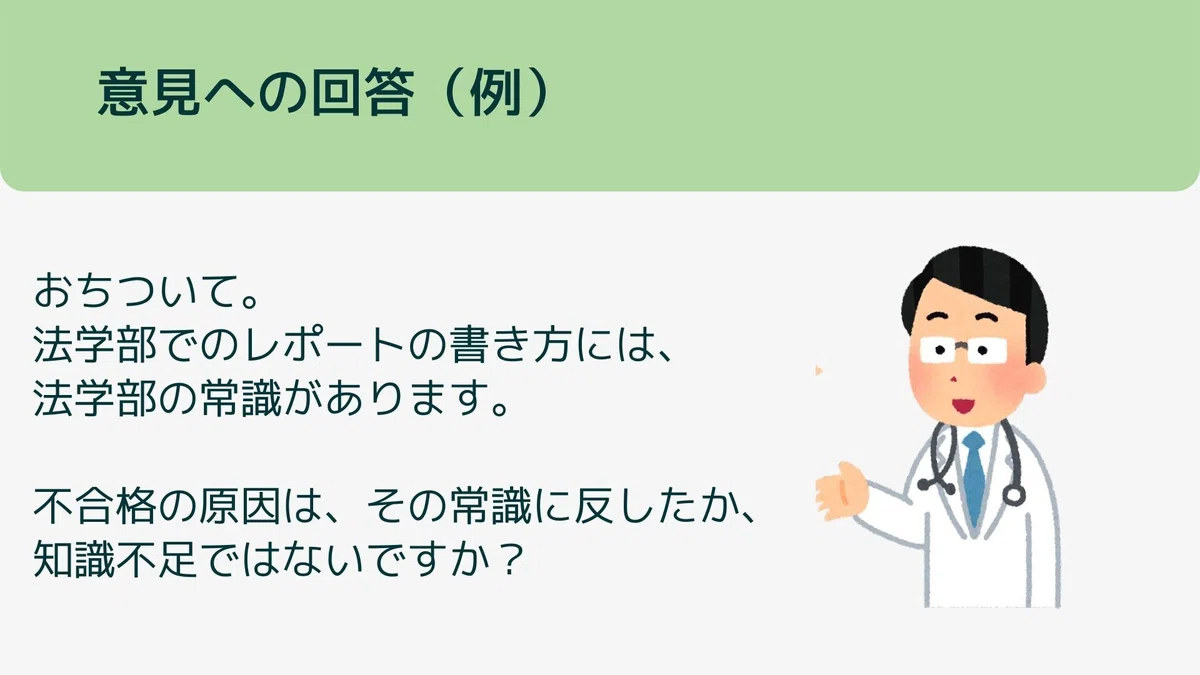 意見への回答（例）

おちついて。
法学部でのレポートの書き方には、
法学部の常識があります。

不合格の原因は、その常識に反したか、
知識不足ではないですか？